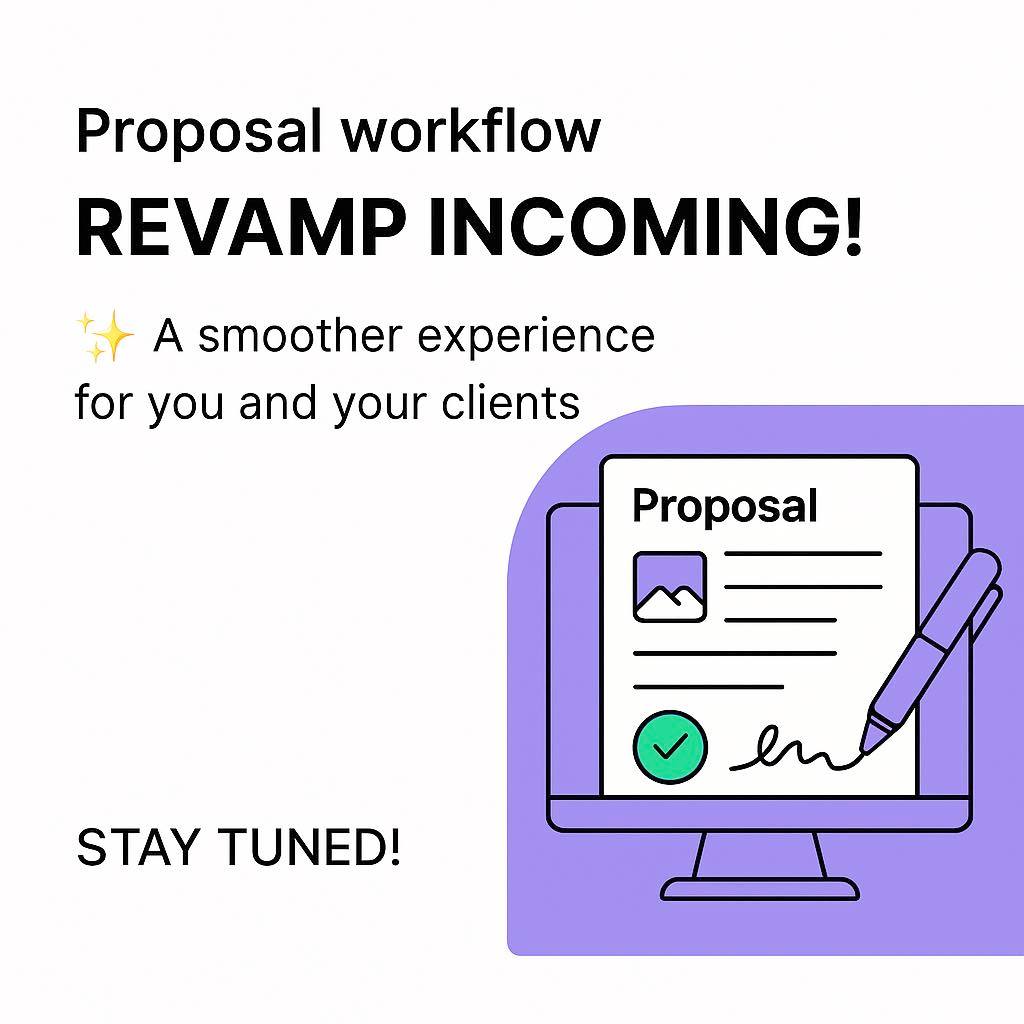 Proposal workflow

REVAMP INCOMING!

✨ A smoother experience for you and your clients

Proposal

STAY TUNED!